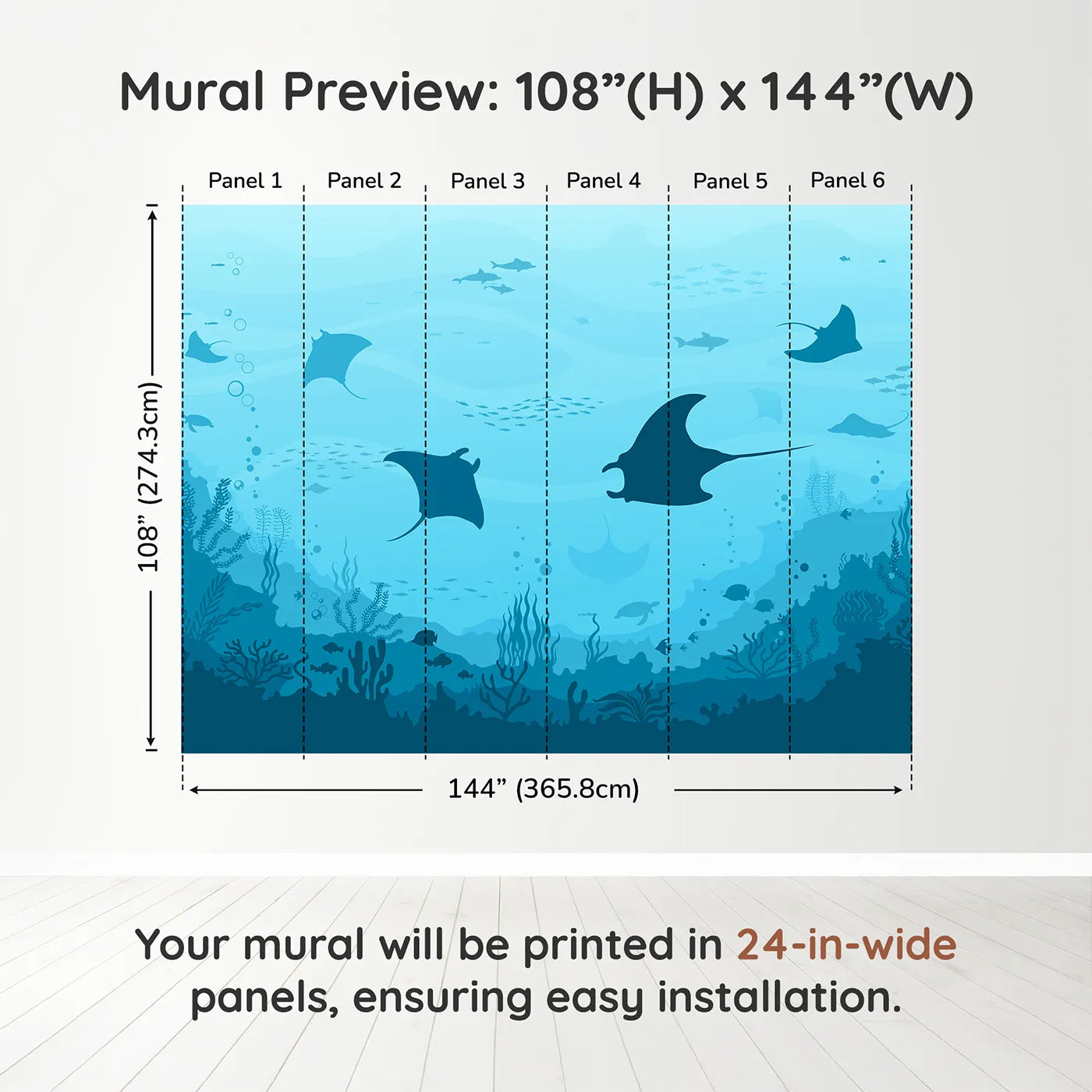 Mural Preview: 108”(H) x 144”(W)

Panel 1 Panel 2 Panel 3 Panel 4 Panel 5 Panel 6

108” (274.3cm)

144” (365.8cm)

Your mural will be printed in 24-in-wide panels, ensuring easy installation.